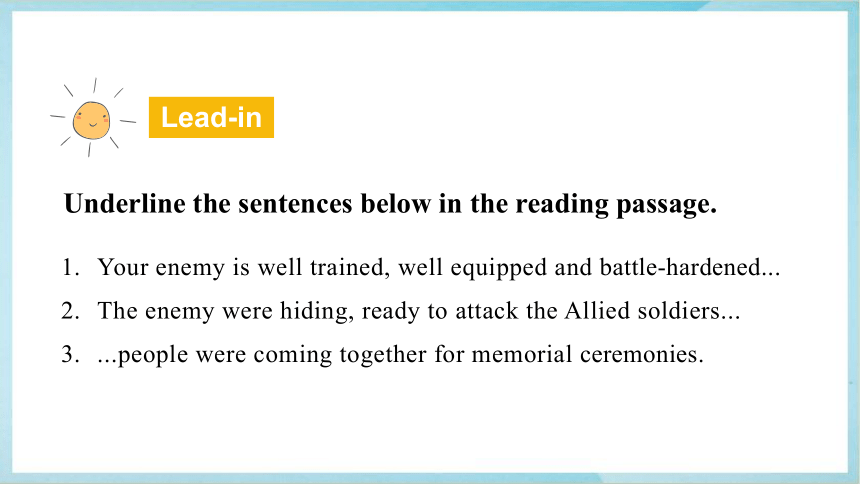 Lead-in

Underline the sentences below in the reading passage.

1. Your enemy is well trained, well equipped and battle-hardened...
2. The enemy were hiding, ready to attack the Allied soldiers...
3. ...people were coming together for memorial ceremonies.